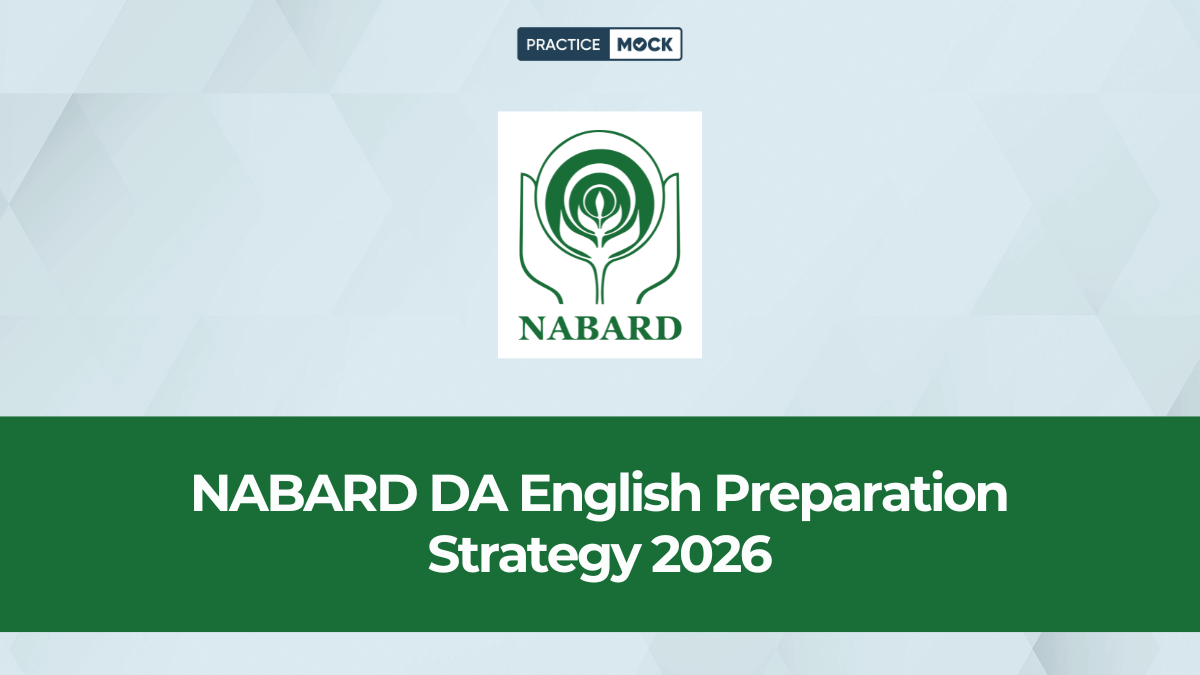 PRACTICE MOCK

NABARD

NABARD DA English Preparation Strategy 2026